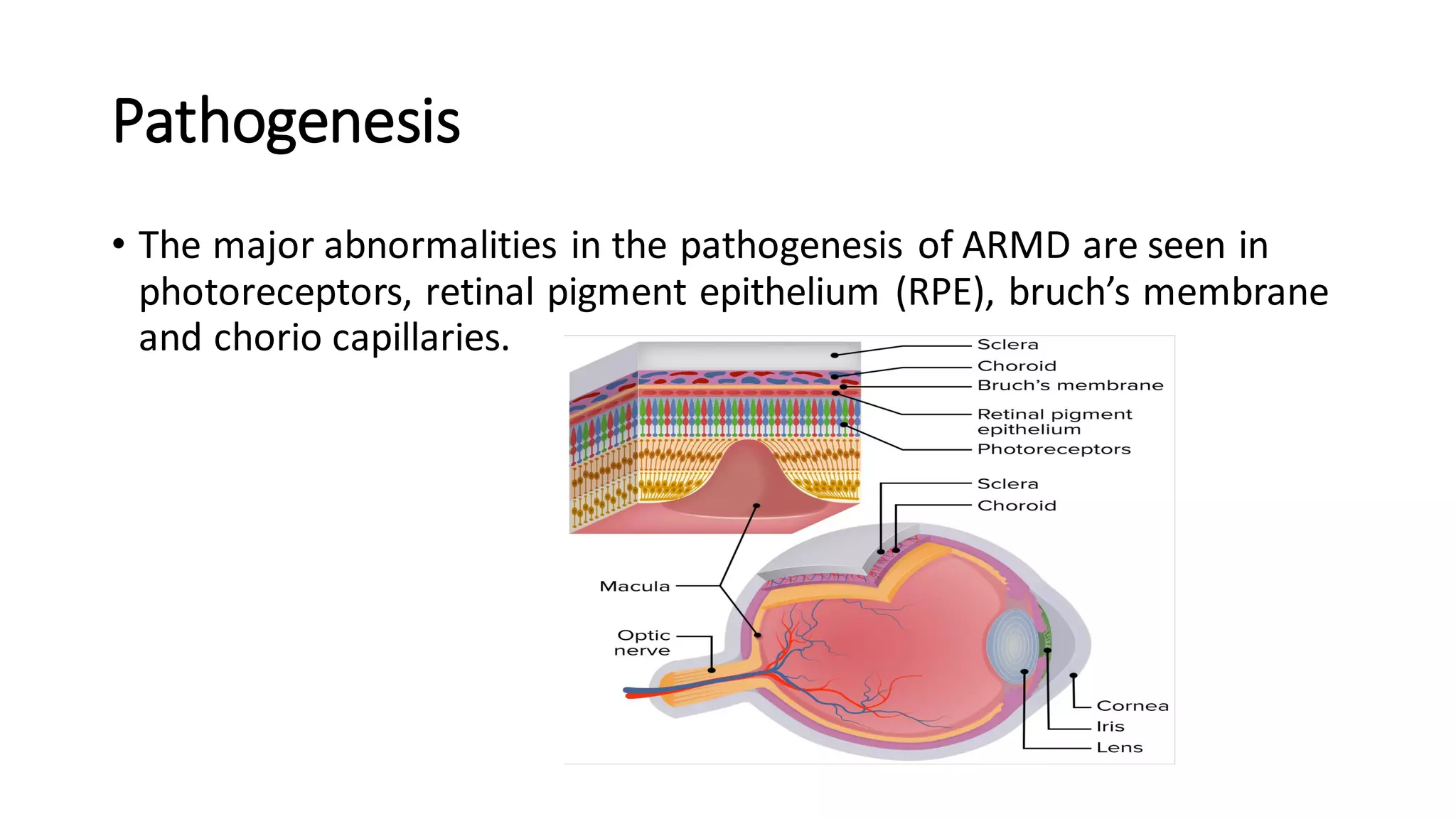 Pathogenesis

• The major abnormalities in the pathogenesis of ARMD are seen in photoreceptors, retinal pigment epithelium (RPE), bruch's membrane and chorio capillaries.

Sclera
Choroid
Bruch's membrane
Retinal pigment epithelium
Photoreceptors
Sclera
Choroid
Macula
Optic nerve
Cornea
Iris
Lens